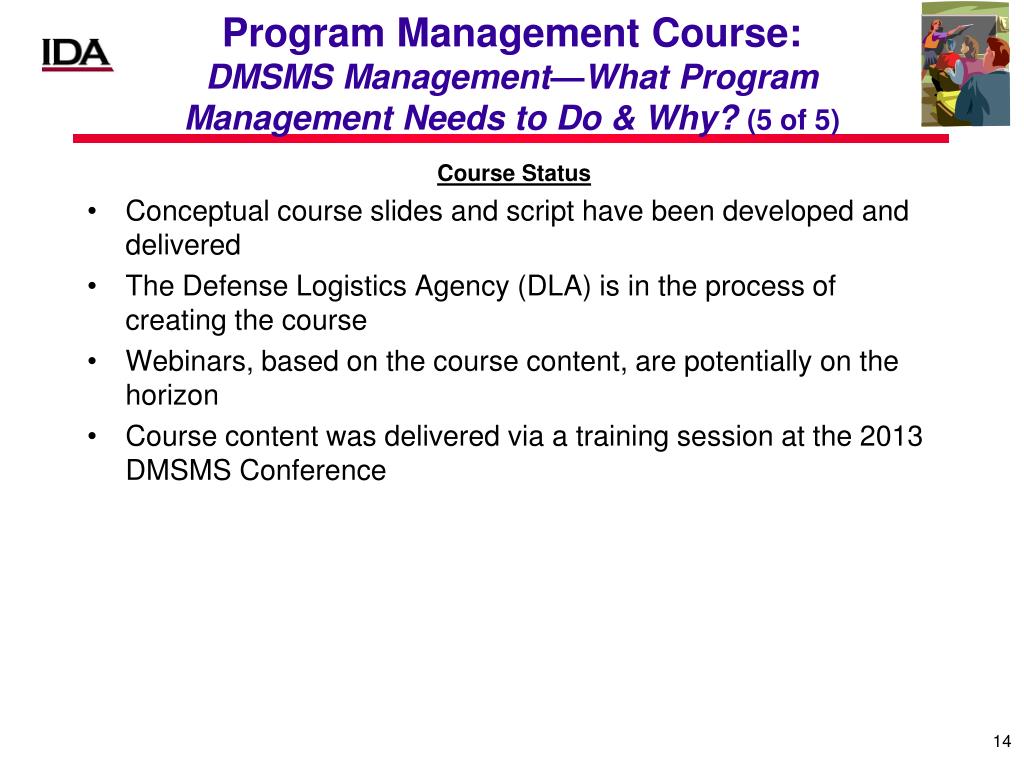 IDA

Program Management Course:
DMSMS Management—What Program Management Needs to Do & Why? (5 of 5)

Course Status

• Conceptual course slides and script have been developed and delivered
• The Defense Logistics Agency (DLA) is in the process of creating the course
• Webinars, based on the course content, are potentially on the horizon
• Course content was delivered via a training session at the 2013 DMSMS Conference

14